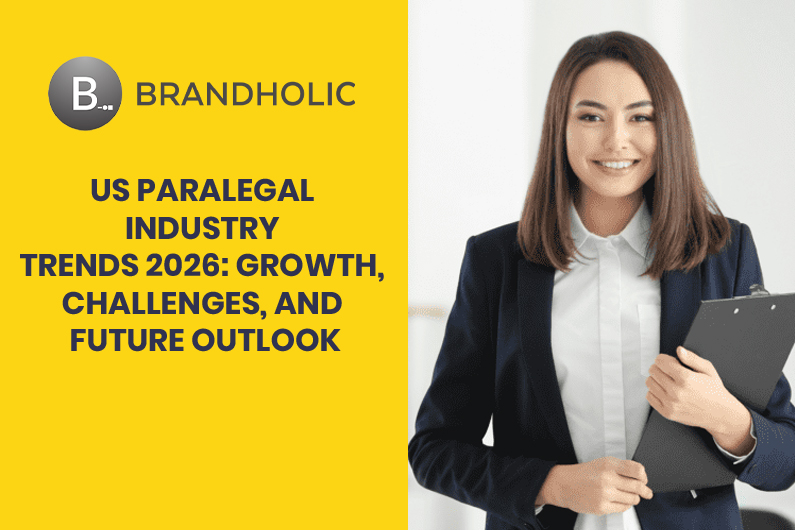 B

BRANDHOLIC

US PARALEGAL INDUSTRY TRENDS 2026: GROWTH, CHALLENGES, AND FUTURE OUTLOOK